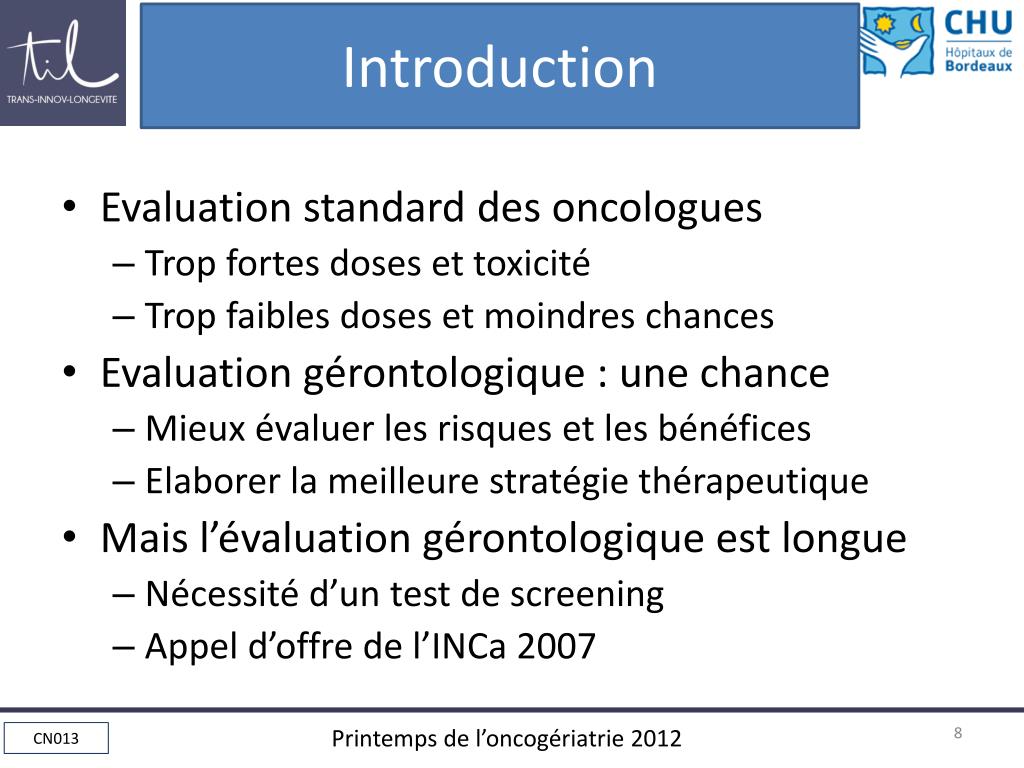 til
TRANS-INNOV-LONGEVITE

Introduction

CHU
Hôpitaux de
Bordeaux

• Evaluation standard des oncologues
– Trop fortes doses et toxicité
– Trop faibles doses et moindres chances
• Evaluation gérontologique : une chance
– Mieux évaluer les risques et les bénéfices
– Elaborer la meilleure stratégie thérapeutique
• Mais l’évaluation gérontologique est longue
– Nécessité d’un test de screening
– Appel d’offre de l’INCa 2007

CN013

Printemps de l’oncogériatrie 2012

8